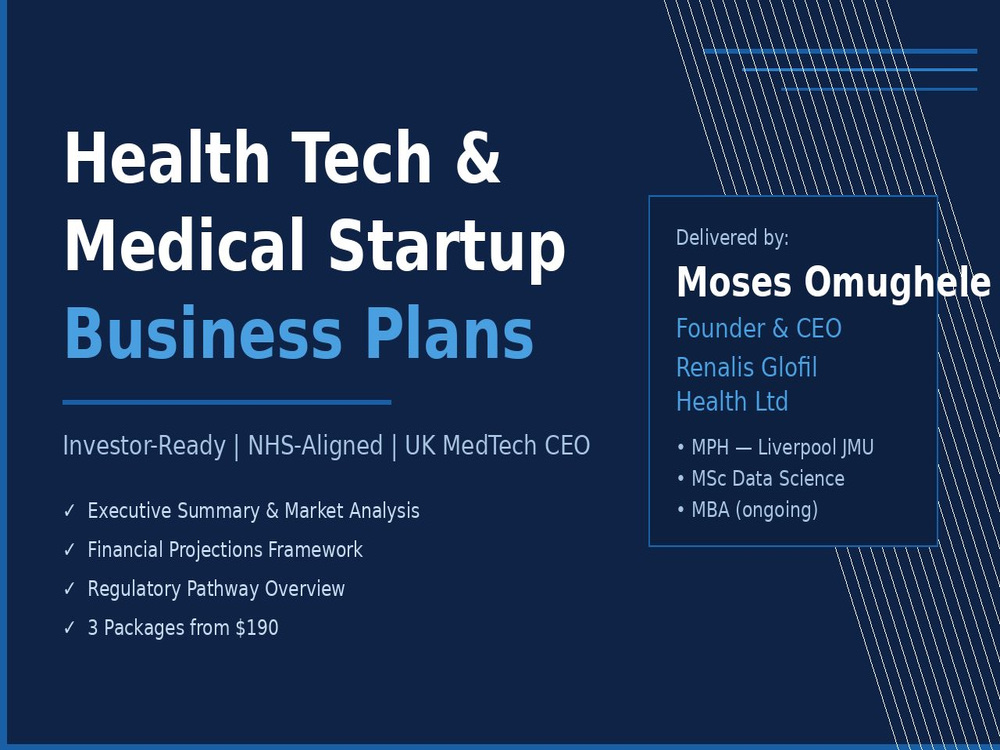 Health Tech &
Medical Startup
Business Plans

Investor-Ready | NHS-Aligned | UK MedTech CEO

✓ Executive Summary & Market Analysis
✓ Financial Projections Framework
✓ Regulatory Pathway Overview
✓ 3 Packages from $190

Delivered by:

Moses Omughele

Founder & CEO
Renalis Glofil
Health Ltd

• MPH — Liverpool JMU
• MSc Data Science
• MBA (ongoing)